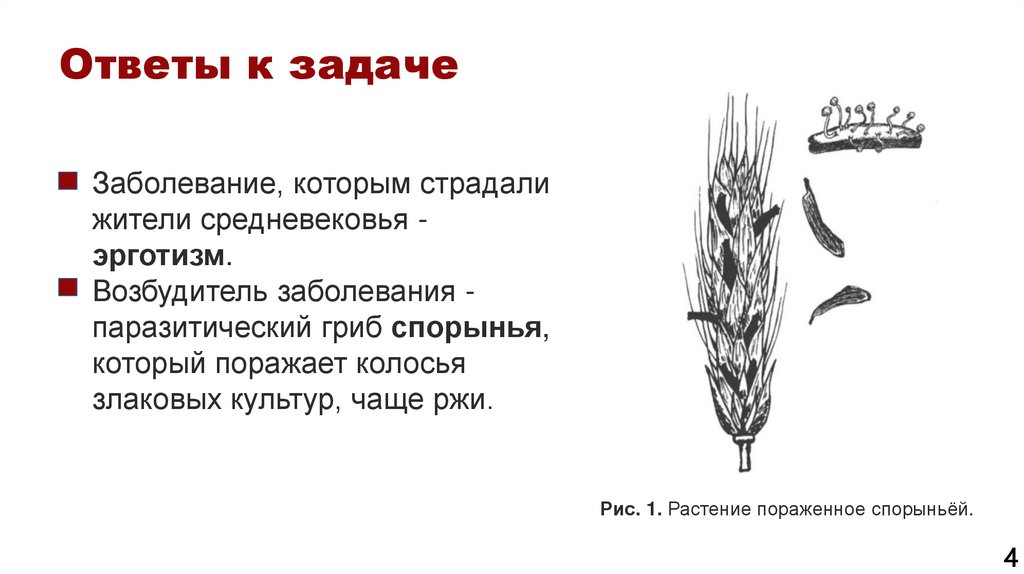 Ответы к задаче

Заболевание, которым страдали жители средневековья - эрготизм.

Возбудитель заболевания - паразитический гриб спорынья, который поражает колосья злаковых культур, чаще ржи.

Рис. 1. Растение пораженное спорыньёй.

4